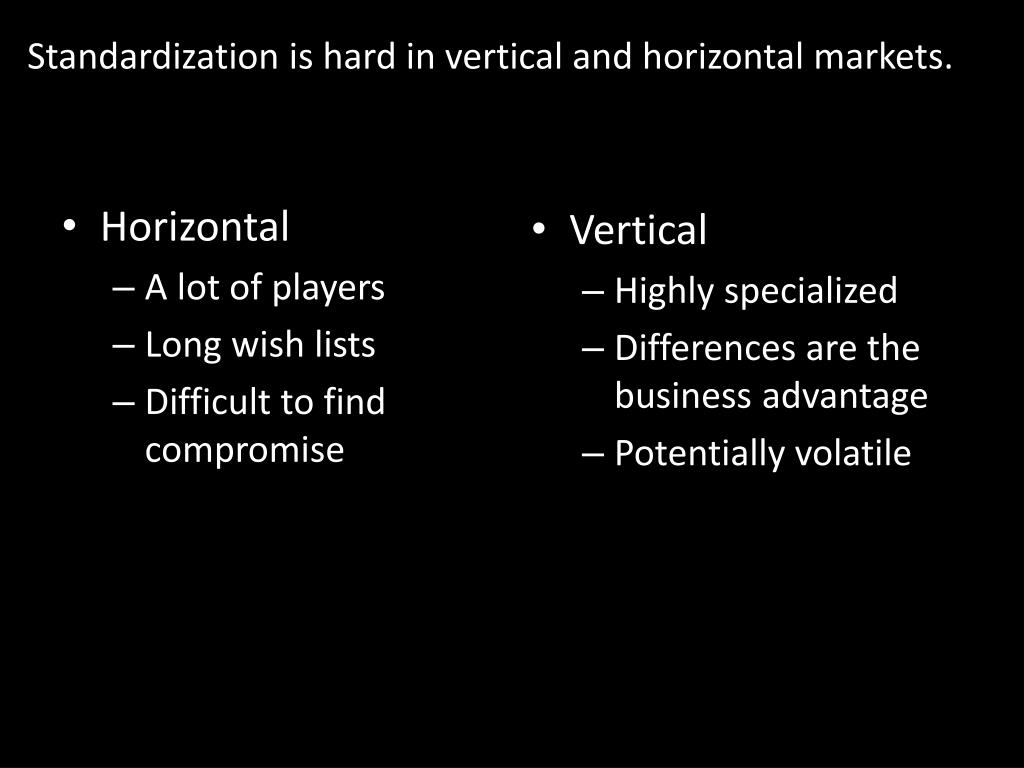 Standardization is hard in vertical and horizontal markets.

• Horizontal
– A lot of players
– Long wish lists
– Difficult to find compromise

• Vertical
– Highly specialized
– Differences are the business advantage
– Potentially volatile